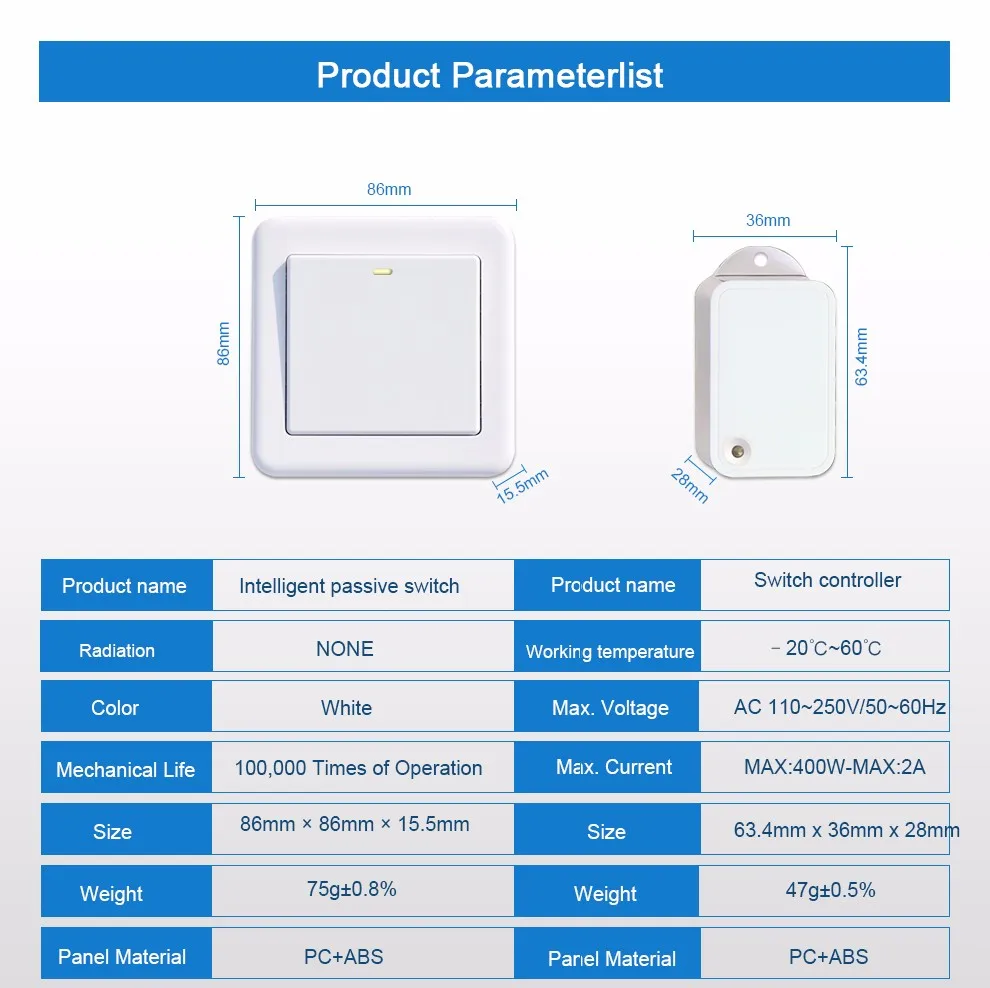 Product Parameterlist

86mm

86mm

15.5mm

36mm

63.4mm

28mm

| Product name | Intelligent passive switch | Product name | Switch controller |
|---|---|---|---|
| Radiation | NONE | Working temperature | －20℃~60℃ |
| Color | White | Max. Voltage | AC 110~250V/50~60Hz |
| Mechanical Life | 100,000 Times of Operation | Max. Current | MAX:400W-MAX:2A |
| Size | 86mm × 86mm × 15.5mm | Size | 63.4mm x 36mm x 28mm |
| Weight | 75g±0.8% | Weight | 47g±0.5% |
| Panel Material | PC+ABS | Panel Material | PC+ABS |